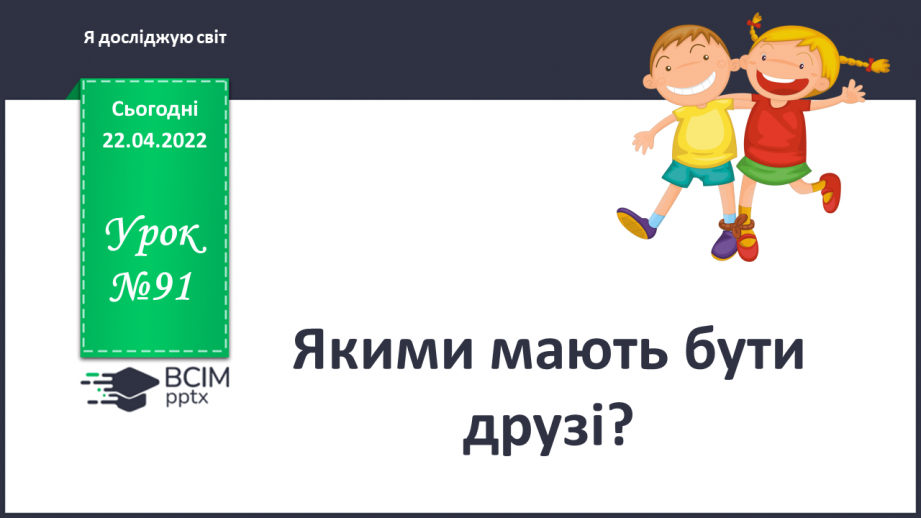 Я досліджую світ

Сьогодні 22.04.2022

Урок №91

ВСІМ pptx

Якими мають бути друзі?